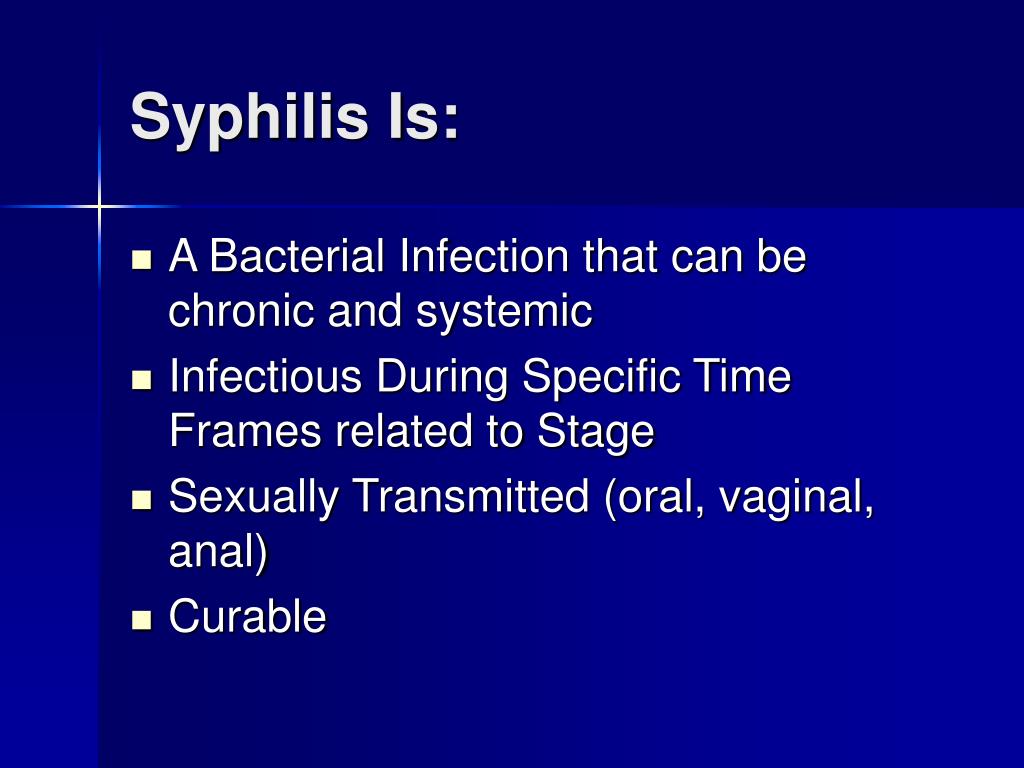 Syphilis Is:

- A Bacterial Infection that can be chronic and systemic
- Infectious During Specific Time Frames related to Stage
- Sexually Transmitted (oral, vaginal, anal)
- Curable